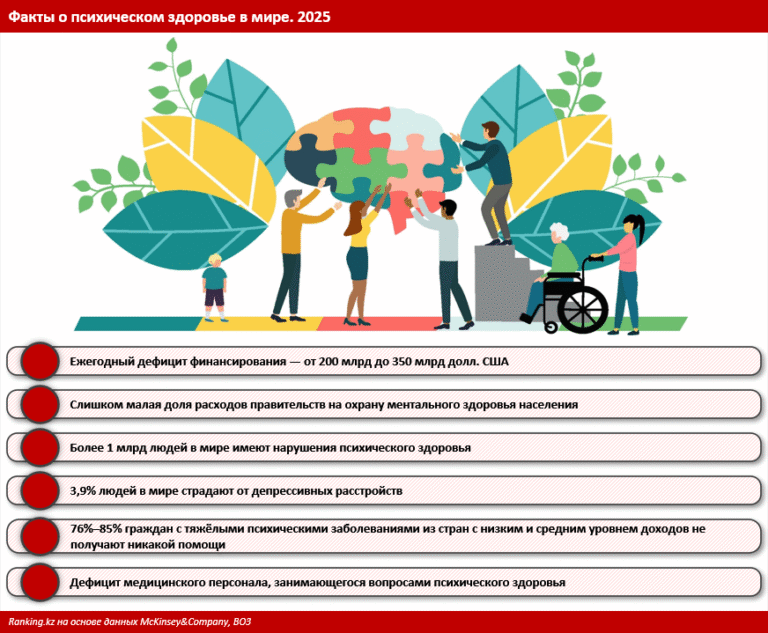 Факты о психическом здоровье в мире. 2025

Ежегодный дефицит финансирования — от 200 млрд до 350 млрд долл. США

Слишком малая доля расходов правительств на охрану ментального здоровья населения

Более 1 млрд людей в мире имеют нарушения психического здоровья

3,9% людей в мире страдают от депрессивных расстройств

76%–85% граждан с тяжёлыми психическими заболеваниями из стран с низким и средним уровнем доходов не получают никакой помощи

Дефицит медицинского персонала, занимающегося вопросами психического здоровья

Ranking.kz на основе данных McKinsey&Company, ВОЗ